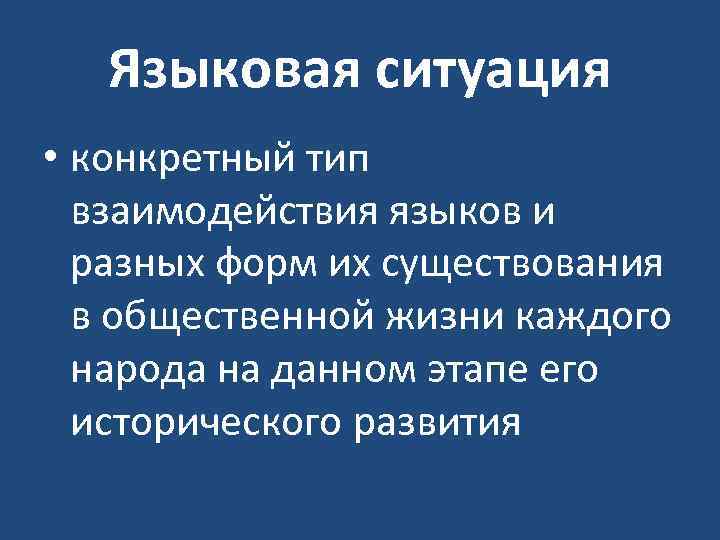 Языковая ситуация

• конкретный тип взаимодействия языков и разных форм их существования в общественной жизни каждого народа на данном этапе его исторического развития